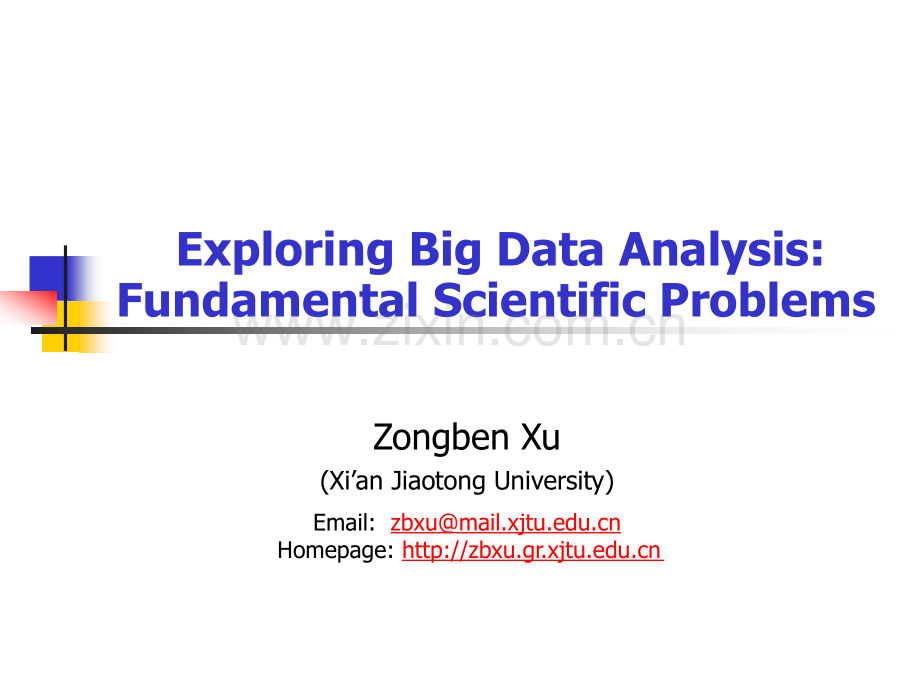 Exploring Big Data Analysis: Fundamental Scientific Problems

www.zixin.com.cn

Zongben Xu

(Xi’an Jiaotong University)

Email: zbxu@mail.xjtu.edu.cn
Homepage: http://zbxu.gr.xjtu.edu.cn